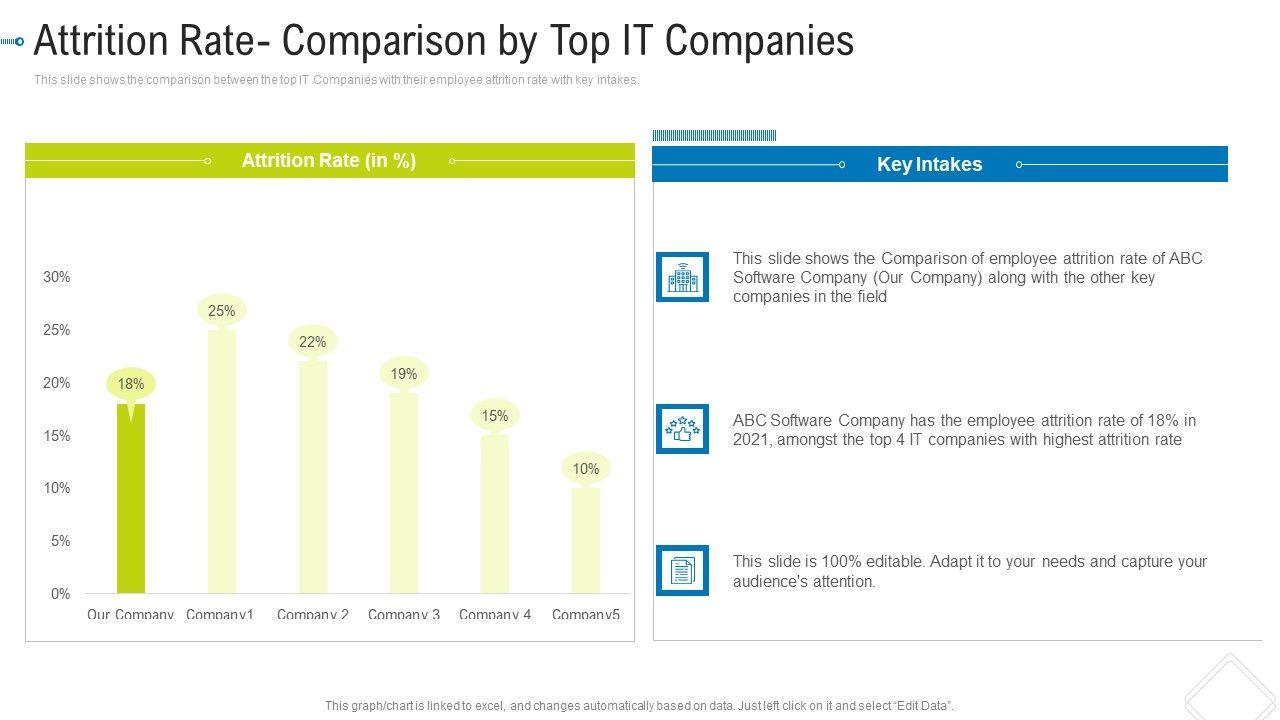 Attrition Rate- Comparison by Top IT Companies

This slide shows the comparison between the top IT Companies with their employee attrition rate with key intakes.

Attrition Rate (in %)

30%
25%
20%
15%
10%
5%
0%

18%
25%
22%
19%
15%
10%

Our Company Company1 Company 2 Company 3 Company 4 Company5

Key Intakes

This slide shows the Comparison of employee attrition rate of ABC Software Company (Our Company) along with the other key companies in the field

ABC Software Company has the employee attrition rate of 18% in 2021, amongst the top 4 IT companies with highest attrition rate

This slide is 100% editable. Adapt it to your needs and capture your audience's attention.

This graph/chart is linked to excel, and changes automatically based on data. Just left click on it and select "Edit Data".